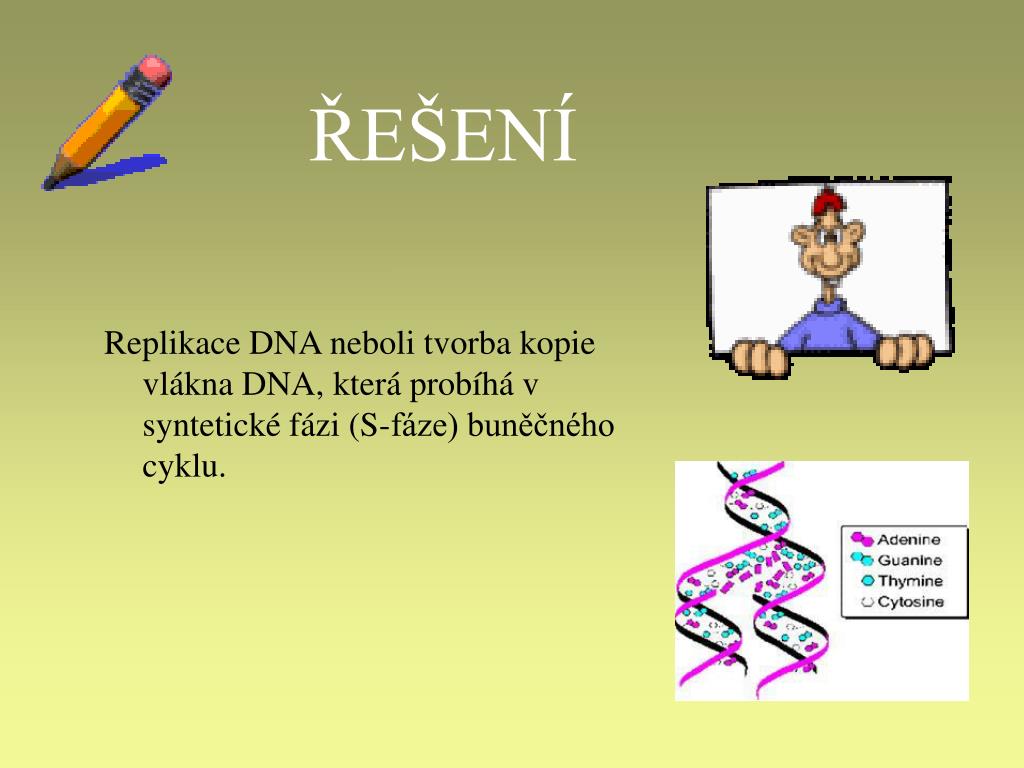 ŘEŠENÍ

Replikace DNA neboli tvorba kopie vlákna DNA, která probíhá v syntetické fázi (S-fáze) buněčného cyklu.

Adenine
Guanine
Thymine
Cytosine